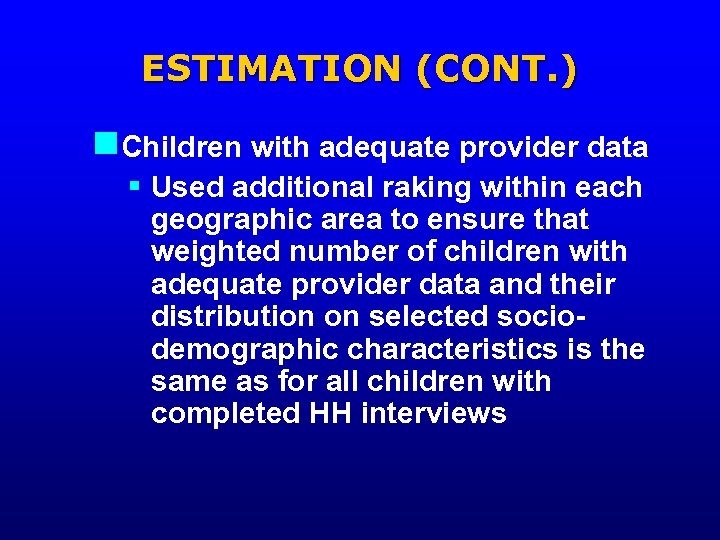 ESTIMATION (CONT.)

Children with adequate provider data

Used additional raking within each geographic area to ensure that weighted number of children with adequate provider data and their distribution on selected socio-demographic characteristics is the same as for all children with completed HH interviews